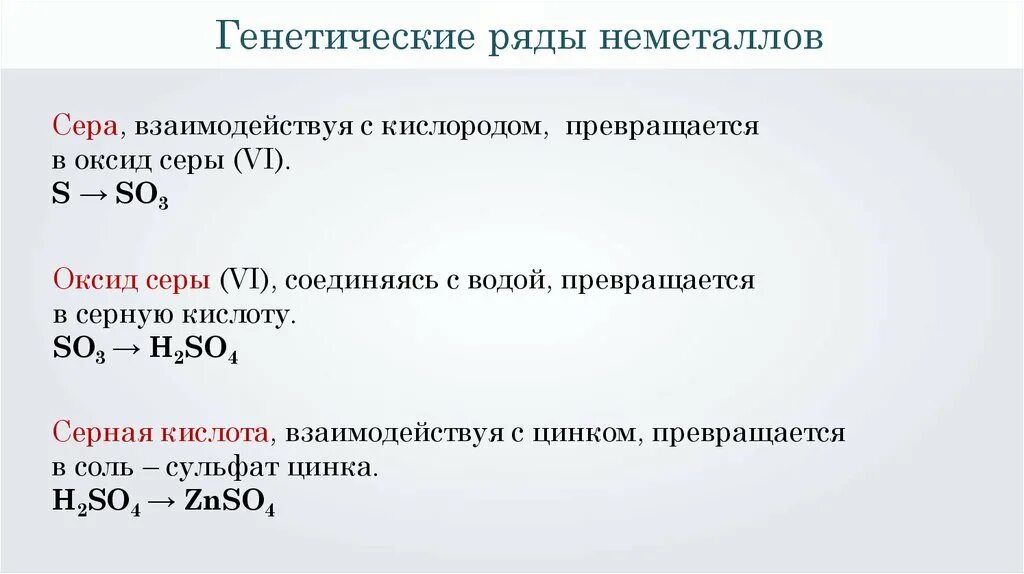 Генетические ряды неметаллов

Сера, взаимодействуя с кислородом, превращается в оксид серы (VI).
$S \rightarrow SO_3$

Оксид серы (VI), соединяясь с водой, превращается в серную кислоту.
$SO_3 \rightarrow H_2SO_4$

Серная кислота, взаимодействуя с цинком, превращается в соль – сульфат цинка.
$H_2SO_4 \rightarrow ZnSO_4$